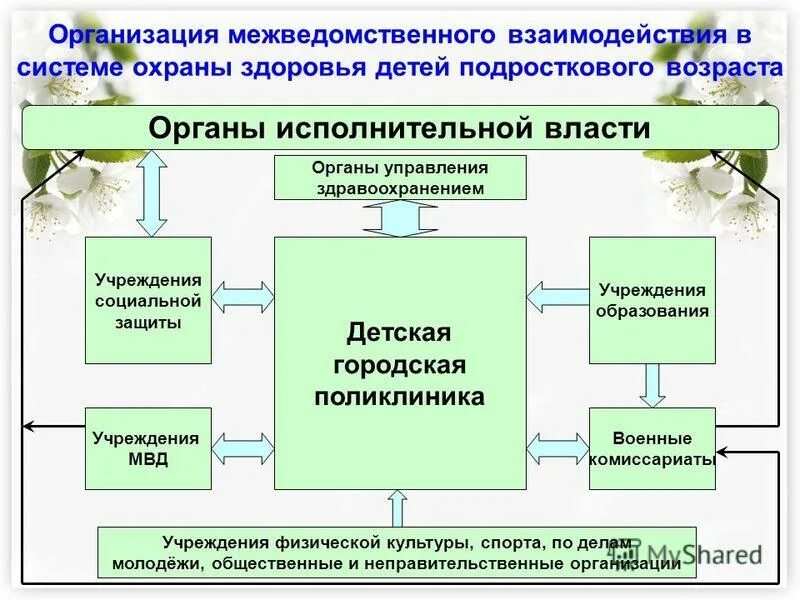 Организация межведомственного взаимодействия в системе охраны здоровья детей подросткового возраста

Органы исполнительной власти

Органы управления здравоохранением

Учреждения социальной защиты

Детская городская поликлиника

Учреждения образования

Учреждения МВД

Военные комиссариаты

Учреждения физической культуры, спорта, по делам молодёжи, общественные и неправительственные организации

MyShared